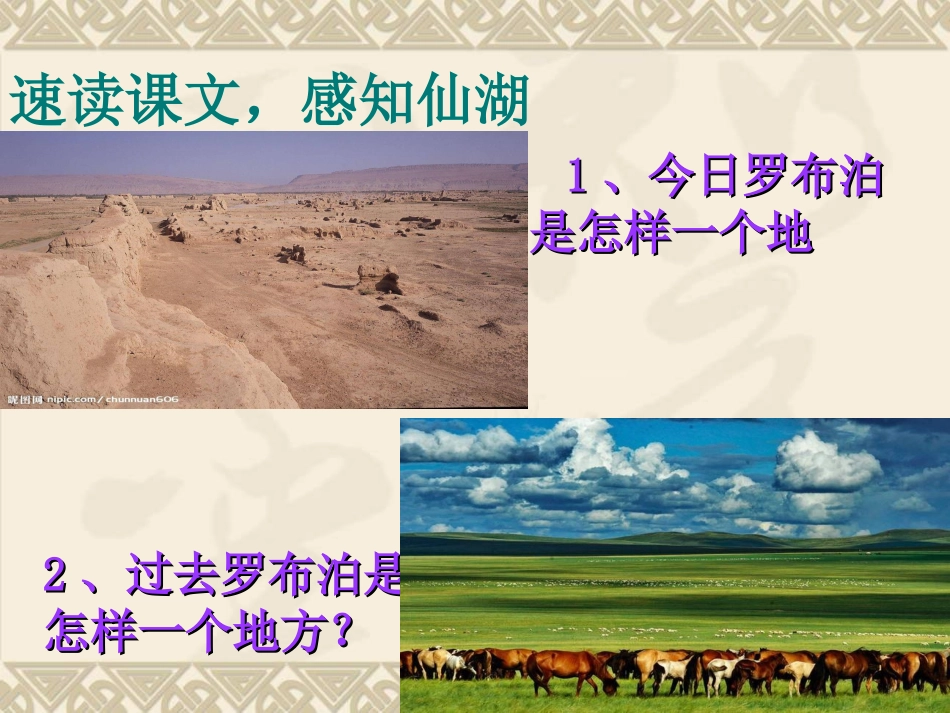 速读课文，感知仙湖

1、今日罗布泊是怎样一个地

昵图网 nipic.com/chunnuan606

2、过去罗布泊是怎样一个地方？